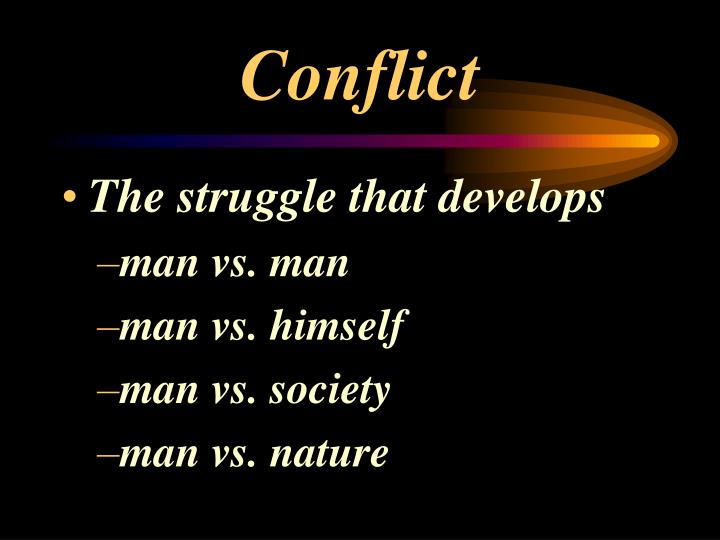 Conflict

• The struggle that develops
–man vs. man
–man vs. himself
–man vs. society
–man vs. nature